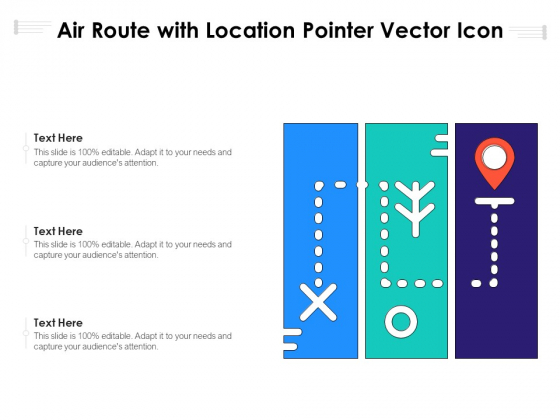 Air Route with Location Pointer Vector Icon

Text Here
This slide is 100% editable. Adapt it to your needs and capture your audience's attention.

Text Here
This slide is 100% editable. Adapt it to your needs and capture your audience's attention.

Text Here
This slide is 100% editable. Adapt it to your needs and capture your audience's attention.